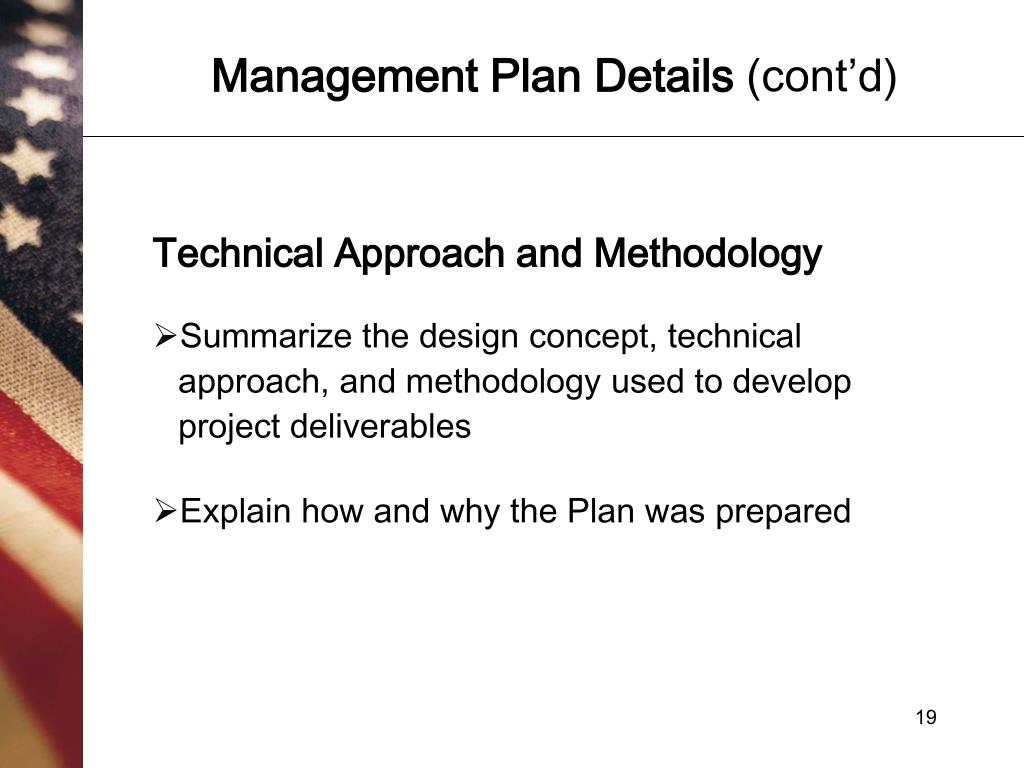 Management Plan Details (cont’d)

Technical Approach and Methodology

➢Summarize the design concept, technical approach, and methodology used to develop project deliverables

➢Explain how and why the Plan was prepared

19